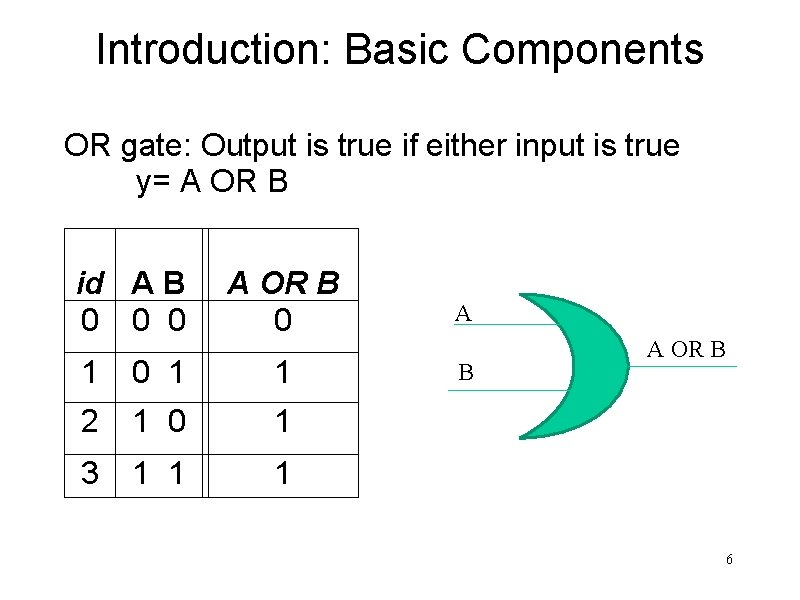 Introduction: Basic Components

OR gate: Output is true if either input is true
y= A OR B

| id | A B | A OR B |
|---|---|---|
| 0 | 0 0 | 0 |
| 1 | 0 1 | 1 |
| 2 | 1 0 | 1 |
| 3 | 1 1 | 1 |

A
B
A OR B

6